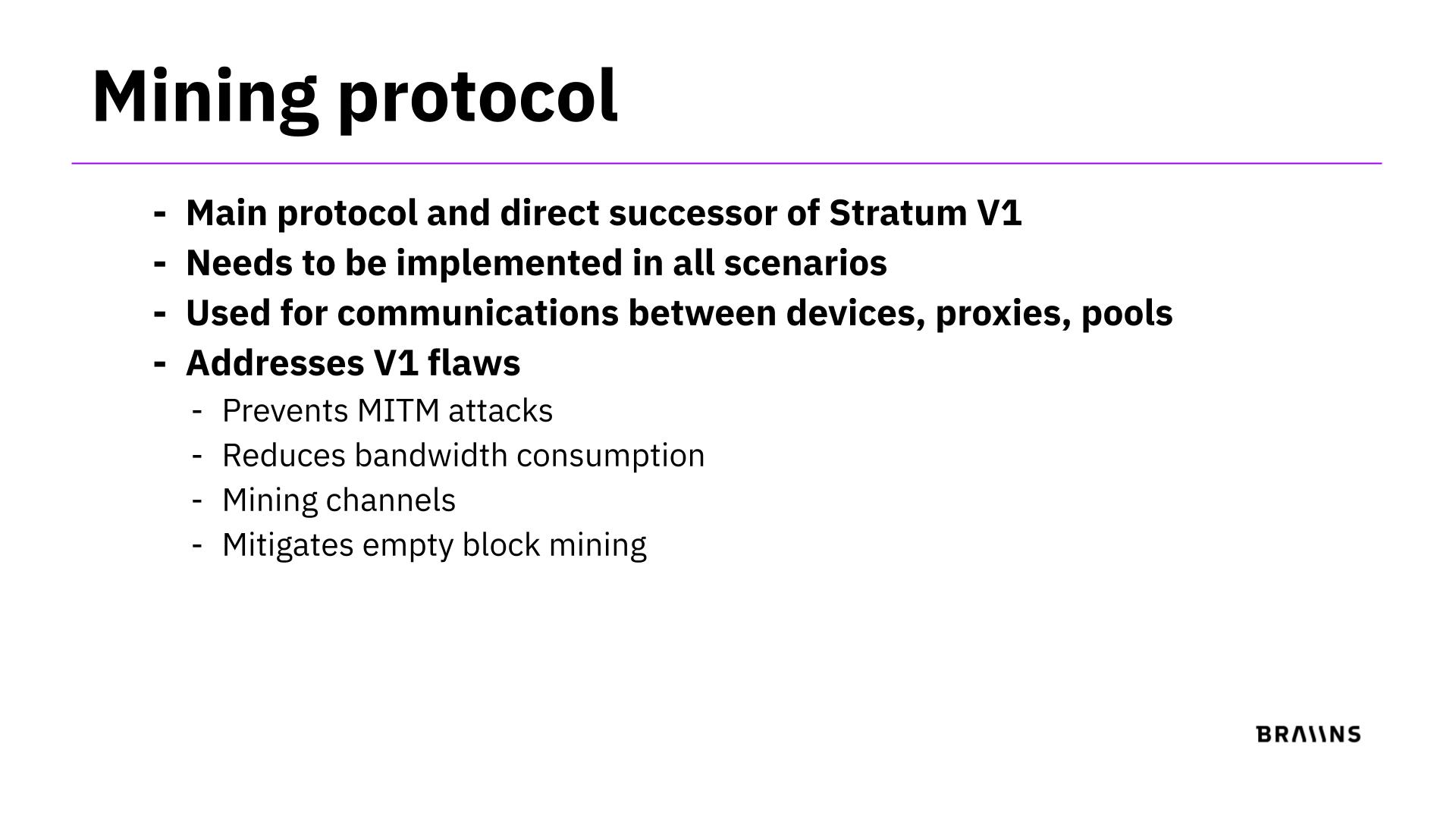 Mining protocol

- Main protocol and direct successor of Stratum V1
- Needs to be implemented in all scenarios
- Used for communications between devices, proxies, pools
- Addresses V1 flaws
  - Prevents MITM attacks
  - Reduces bandwidth consumption
  - Mining channels
  - Mitigates empty block mining

BRAIINS